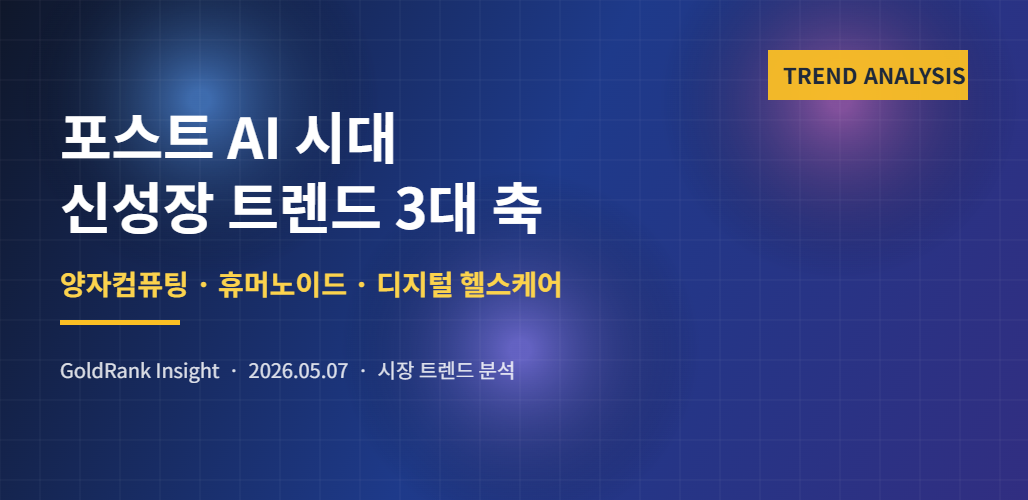 TREND ANALYSIS

포스트 AI 시대
신성장 트렌드 3대 축

양자컴퓨팅 · 휴머노이드 · 디지털 헬스케어

GoldRank Insight · 2026.05.07 · 시장 트렌드 분석